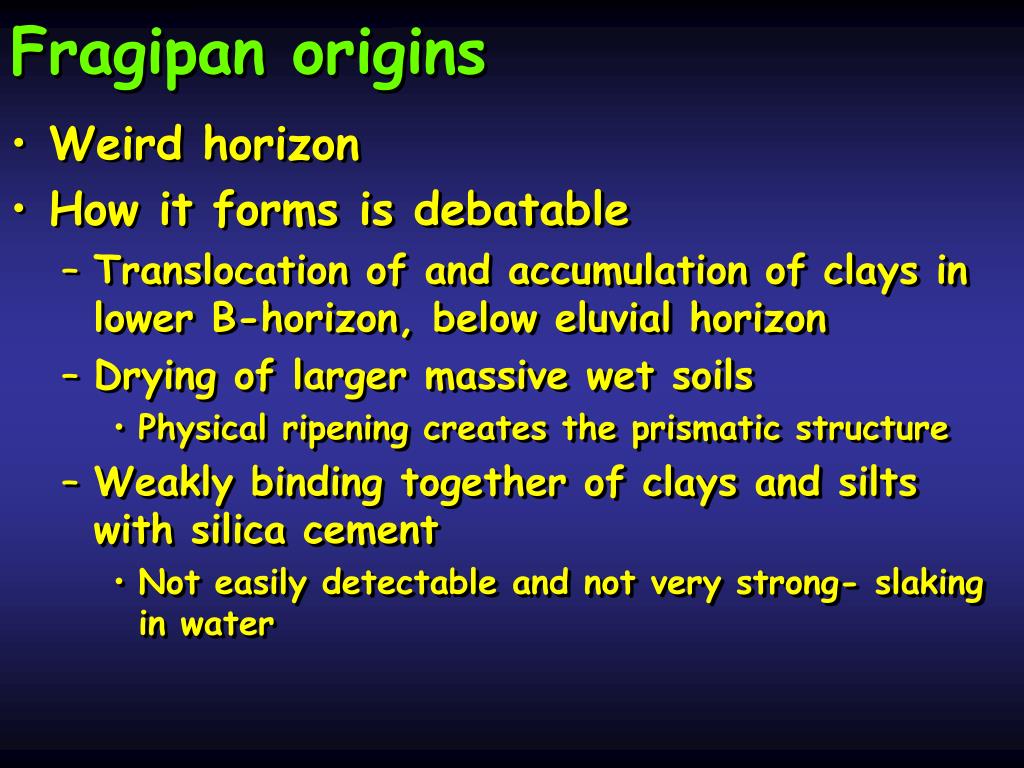 Fragipan origins

• Weird horizon
• How it forms is debatable
– Translocation of and accumulation of clays in lower B-horizon, below eluvial horizon
– Drying of larger massive wet soils
• Physical ripening creates the prismatic structure
– Weakly binding together of clays and silts with silica cement
• Not easily detectable and not very strong- slaking in water